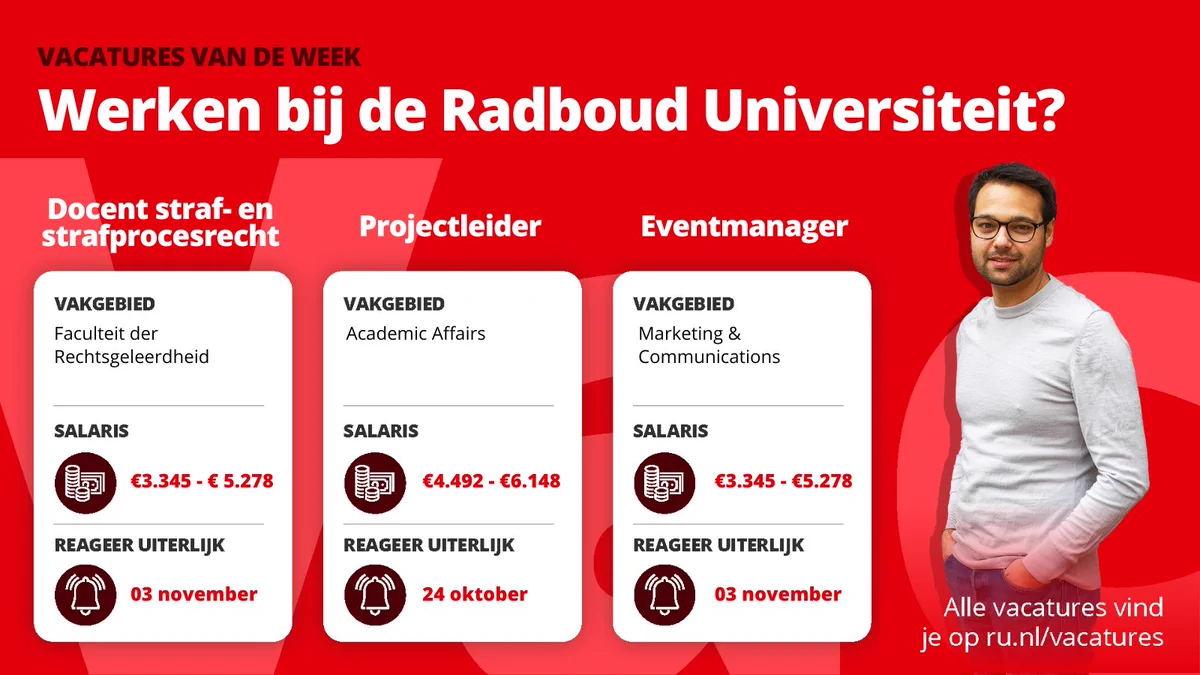 VACATURES VAN DE WEEK

Werken bij de Radboud Universiteit?

Docent straf- en strafprocesrecht

VAKGEBIED
Faculteit der Rechtsgeleerdheid

SALARIS
€3.345 - € 5.278

REAGEER UITERLIJK
03 november

Projectleider

VAKGEBIED
Academic Affairs

SALARIS
€4.492 - €6.148

REAGEER UITERLIJK
24 oktober

Eventmanager

VAKGEBIED
Marketing & Communications

SALARIS
€3.345 - €5.278

REAGEER UITERLIJK
03 november

Alle vacatures vind je op ru.nl/vacatures